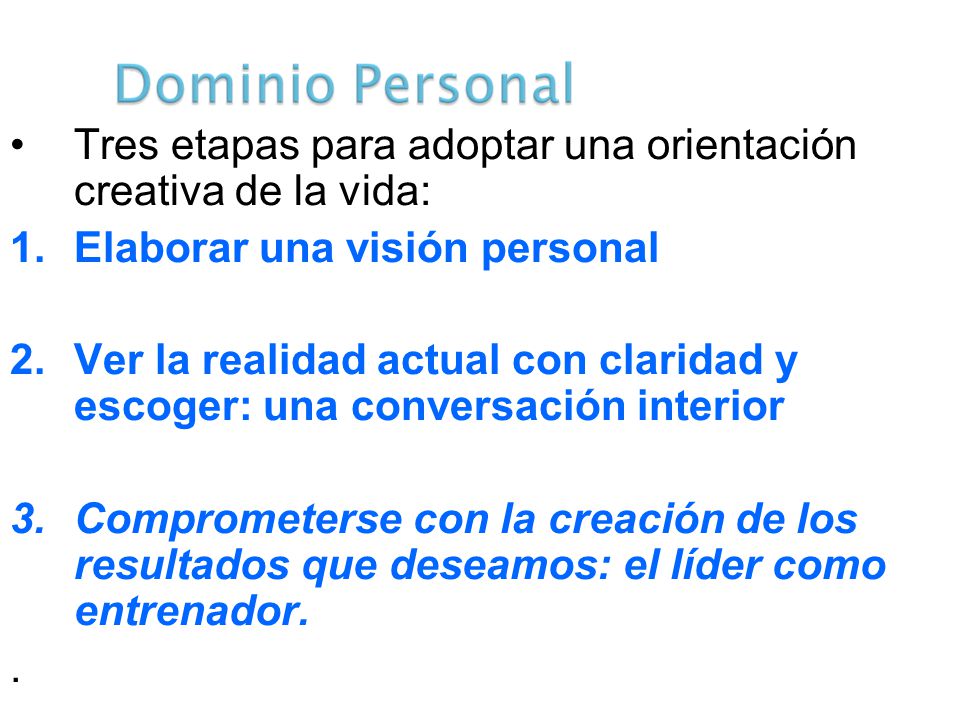 Dominio Personal

• Tres etapas para adoptar una orientación creativa de la vida:

1. Elaborar una visión personal

2. Ver la realidad actual con claridad y escoger: una conversación interior

3. Comprometerse con la creación de los resultados que deseamos: el líder como entrenador.

.